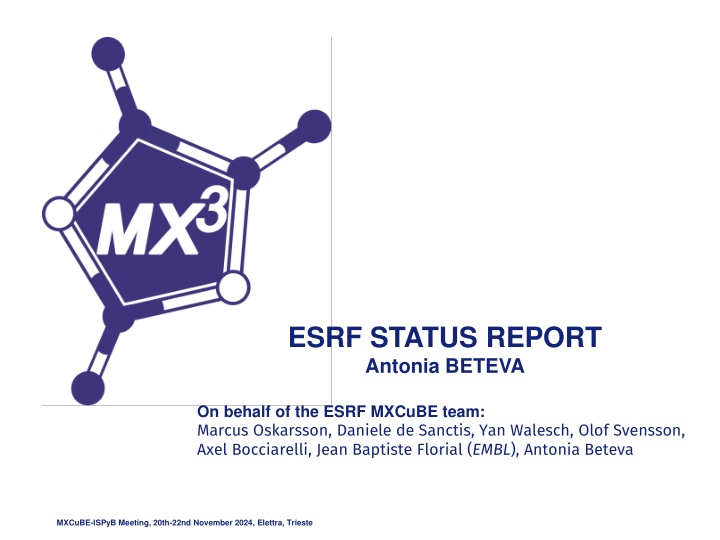 $MX^3$

ESRF STATUS REPORT
Antonia BETEVA

On behalf of the ESRF MXCuBE team:
Marcus Oskarsson, Daniele de Sanctis, Yan Walesch, Olof Svensson, Axel Bocciarelli, Jean Baptiste Florial (EMBL), Antonia Beteva

MXCuBE-ISPyB Meeting, 20th-22nd November 2024, Elettra, Trieste